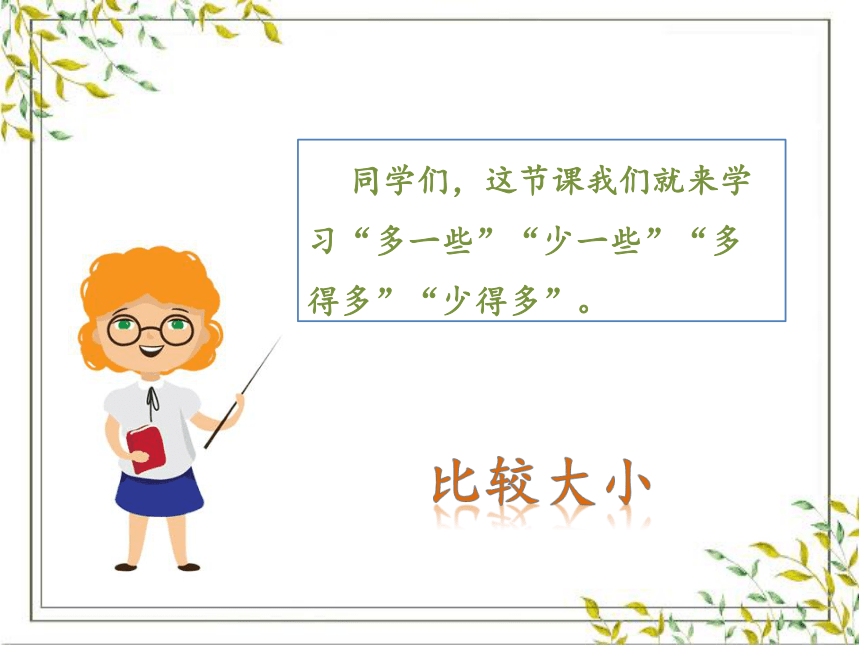 同学们，这节课我们就来学习“多一些”“少一些”“多得多”“少得多”。

比较大小